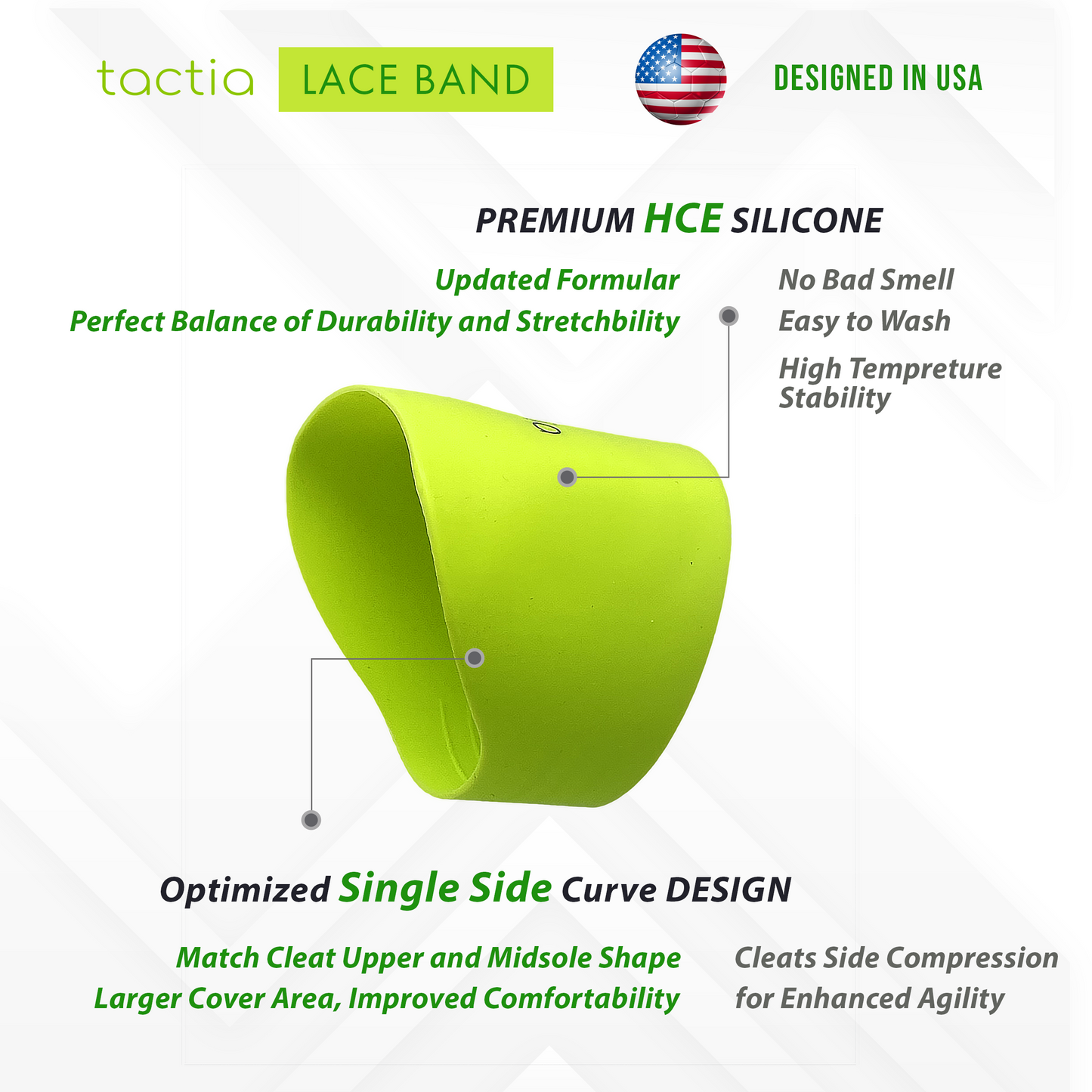 tactia LACE BAND

DESIGNED IN USA

PREMIUM HCE SILICONE

Updated Formular
Perfect Balance of Durability and Stretchbility

No Bad Smell
Easy to Wash
High Tempreture Stability

Optimized Single Side Curve DESIGN

Match Cleat Upper and Midsole Shape
Larger Cover Area, Improved Comfortability

Cleats Side Compression for Enhanced Agility